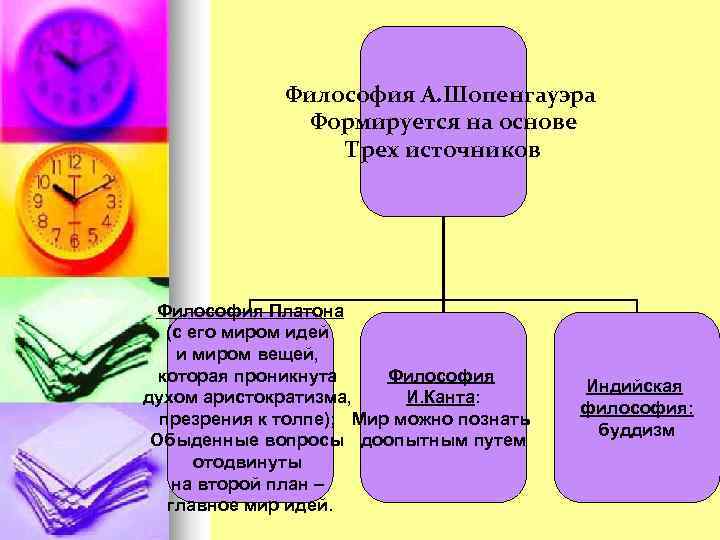 Философия А.Шопенгауэра Формируется на основе Трех источников

Философия Платона (с его миром идей и миром вещей, которая проникнута духом аристократизма, презрения к толпе); Обыденные вопросы отодвинуты на второй план – главное мир идей.

Философия И.Канта: Мир можно познать доопытным путем

Индийская философия: буддизм